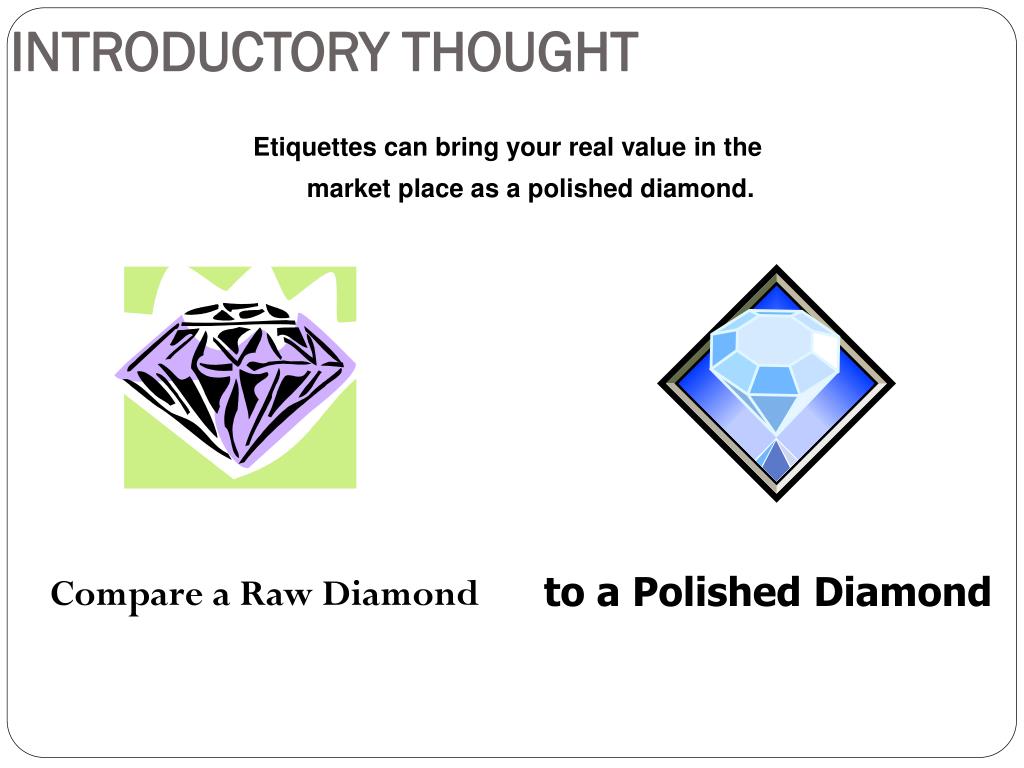 INTRODUCTORY THOUGHT

Etiquettes can bring your real value in the market place as a polished diamond.

Compare a Raw Diamond

to a Polished Diamond